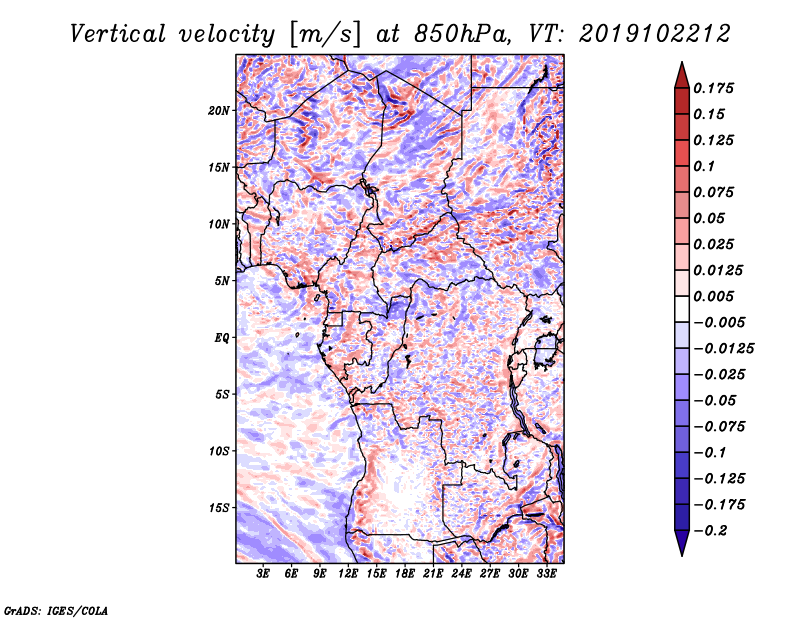 Vertical velocity [m/s] at 850hPa, VT: 2019102212

20N
15N
10N
5N
EQ
5S
10S
15S

3E 6E 9E 12E 15E 18E 21E 24E 27E 30E 33E

0.175
0.15
0.125
0.1
0.075
0.05
0.025
0.0125
0.005
−0.005
−0.0125
−0.025
−0.05
−0.075
−0.1
−0.125
−0.175
−0.2

GrADS: IGES/COLA